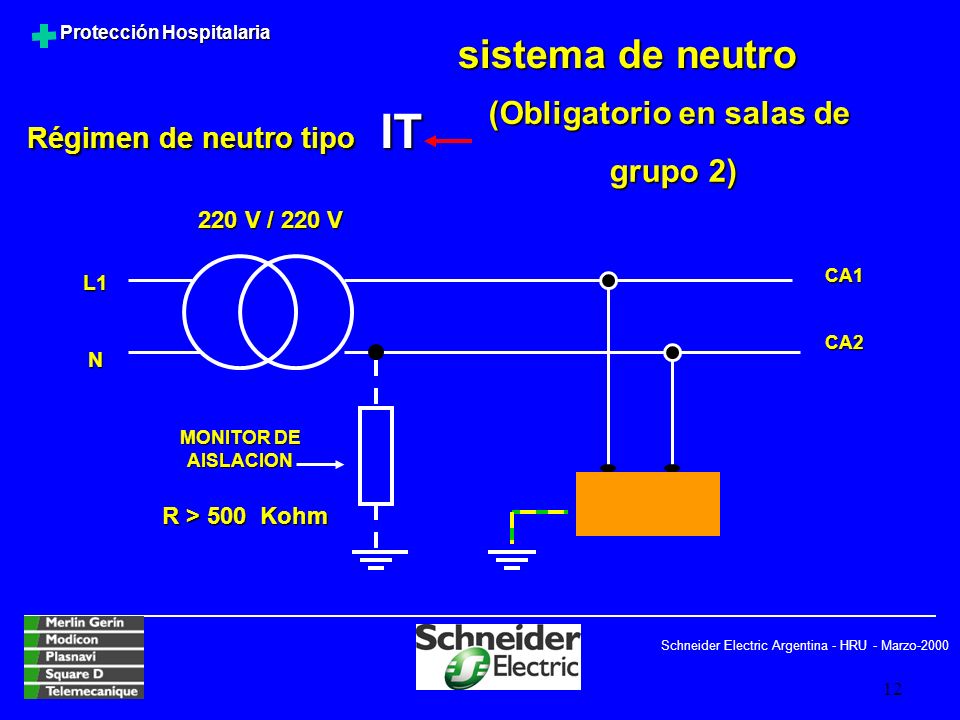 Protección Hospitalaria

sistema de neutro

Régimen de neutro tipo IT

(Obligatorio en salas de grupo 2)

220 V / 220 V

L1

N

CA1

CA2

MONITOR DE AISLACION

R > 500 Kohm

Merlin Gerin
Modicon
Plasnavi
Square D
Telemecanique

Schneider Electric

Schneider Electric Argentina - HRU - Marzo-2000

12